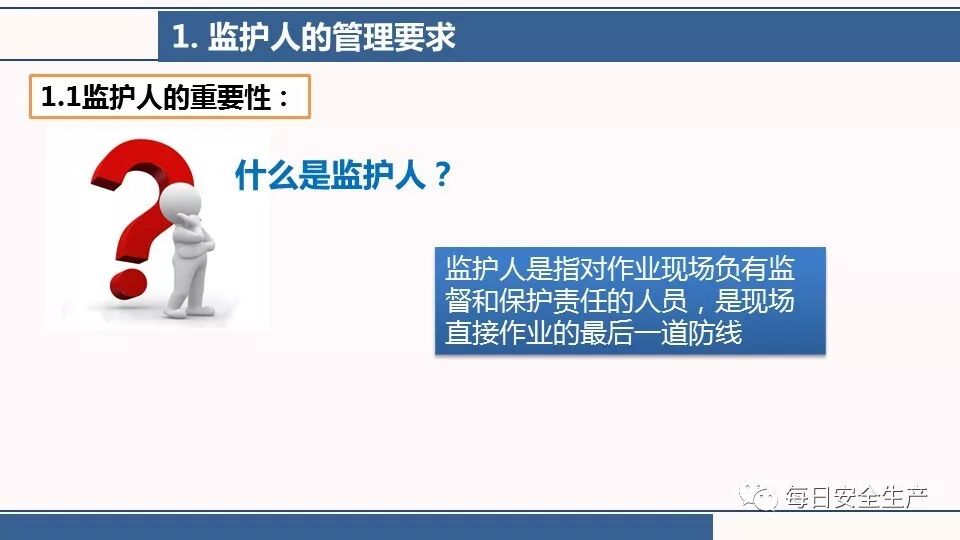 1. 监护人的管理要求

1.1监护人的重要性：

什么是监护人？

监护人是指对作业现场负有监督和保护责任的人员，是现场直接作业的最后一道防线

每日安全生产